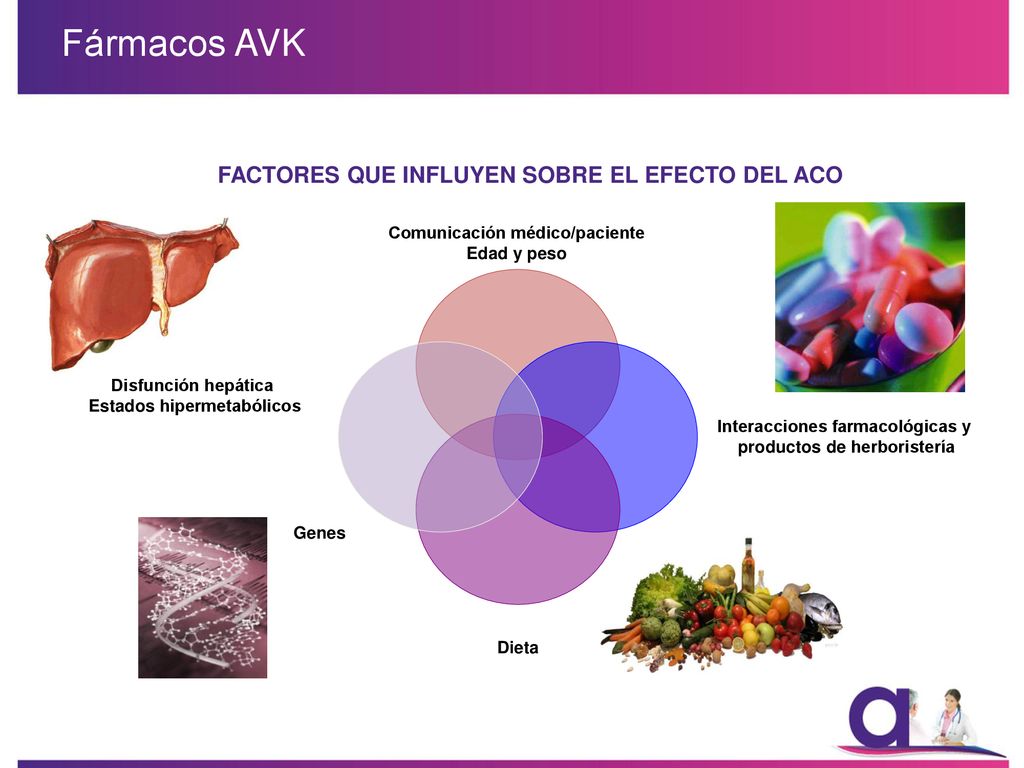 Fármacos AVK

FACTORES QUE INFLUYEN SOBRE EL EFECTO DEL ACO

Comunicación médico/paciente
Edad y peso

Disfunción hepática
Estados hipermetabólicos

Interacciones farmacológicas y productos de herboristería

Genes

Dieta